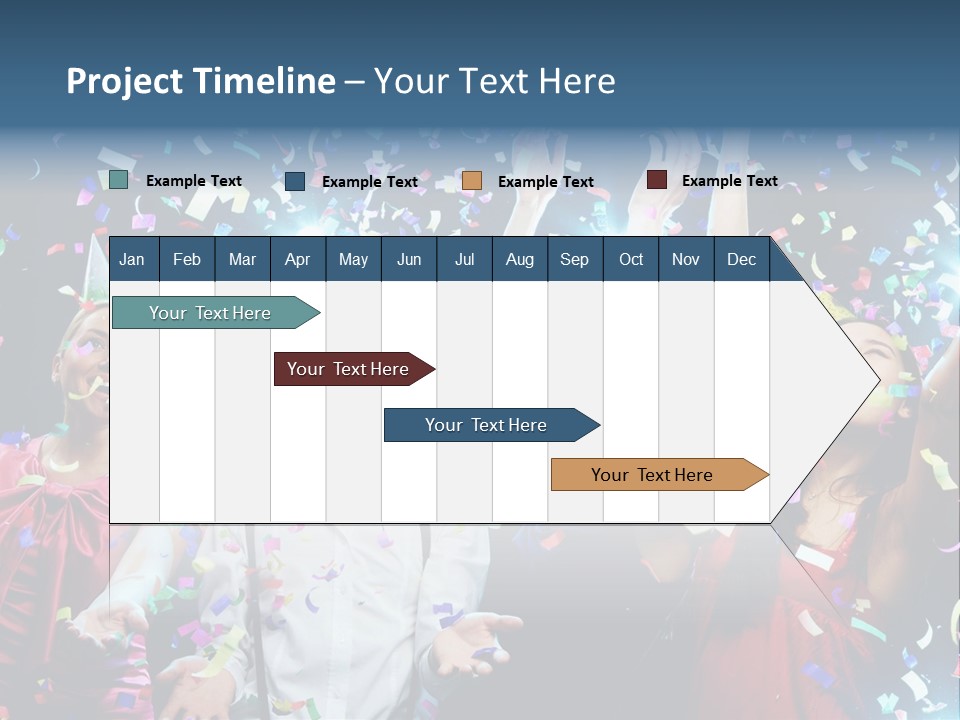 Project Timeline – Your Text Here

Example Text
Example Text
Example Text
Example Text

| Jan | Feb | Mar | Apr | May | Jun | Jul | Aug | Sep | Oct | Nov | Dec |
|---|---|---|---|---|---|---|---|---|---|---|---|

Your Text Here
Your Text Here
Your Text Here
Your Text Here